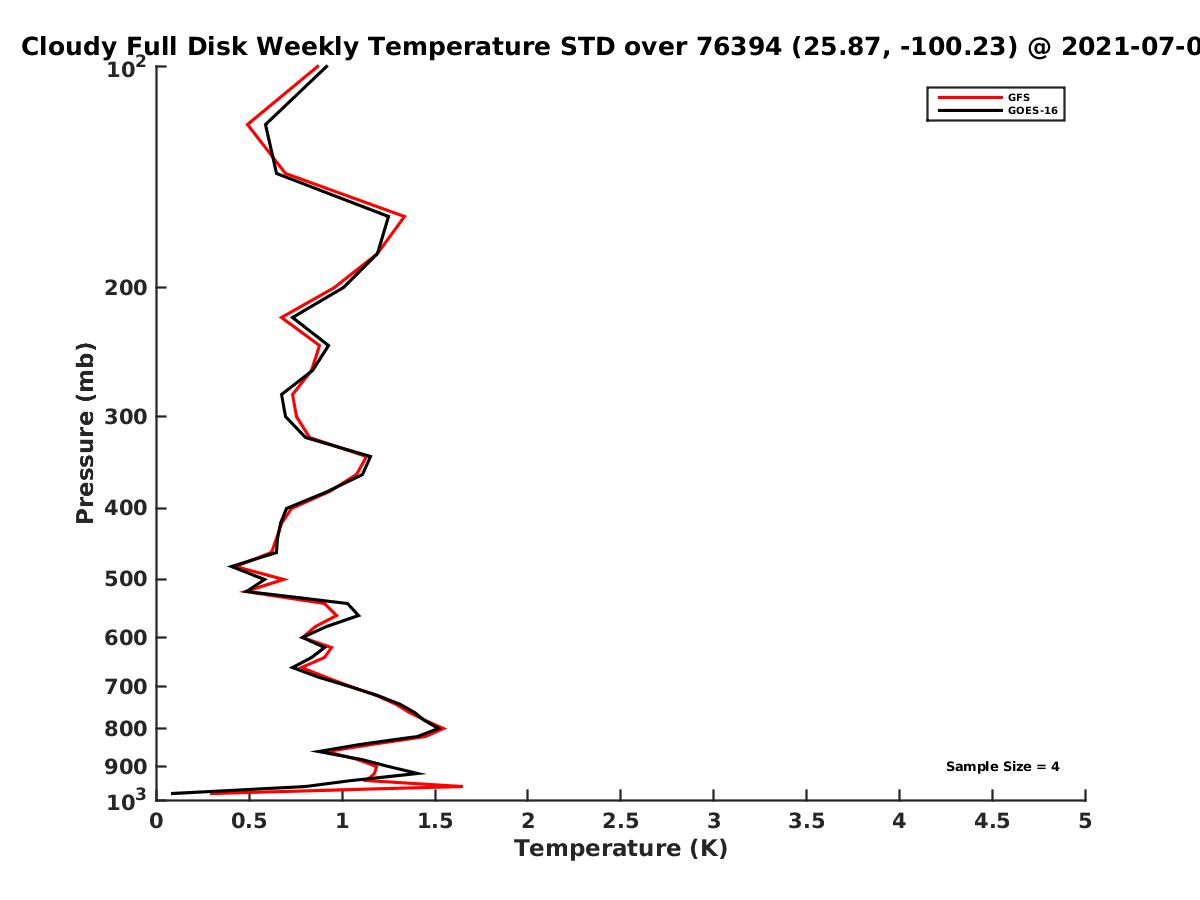 Cloudy Full Disk Weekly Temperature STD over 76394 (25.87, -100.23) @ 2021-07-0

GFS
GOES-16

Pressure (mb)

$10^2$
200
300
400
500
600
700
800
900
$10^3$

Sample Size = 4

0 0.5 1 1.5 2 2.5 3 3.5 4 4.5 5

Temperature (K)